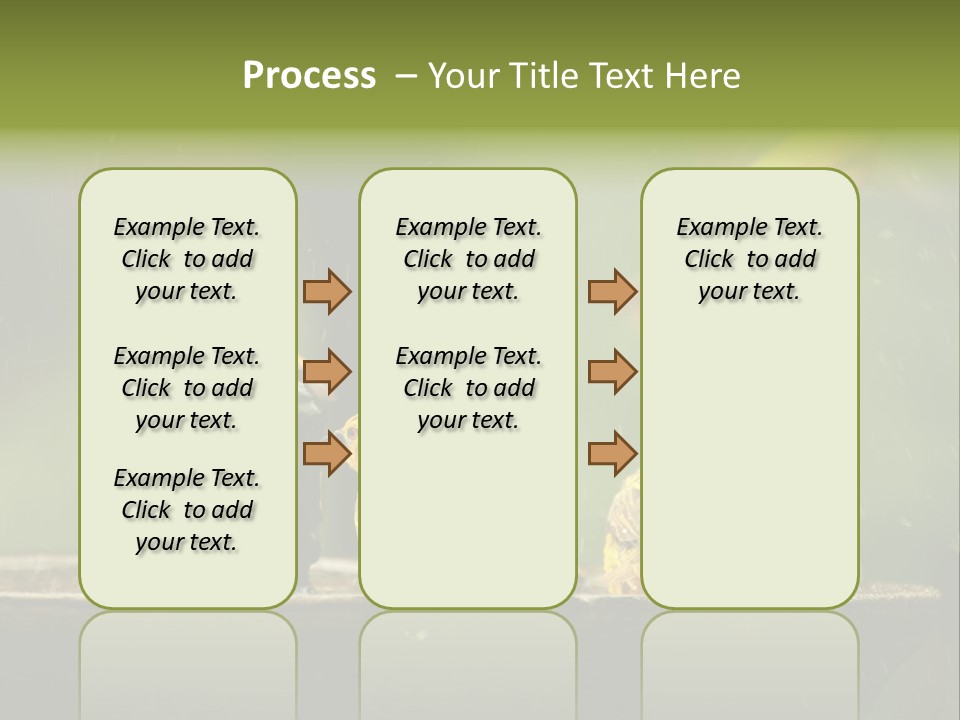 Process – Your Title Text Here

Example Text. Click to add your text.

Example Text. Click to add your text.

Example Text. Click to add your text.

Example Text. Click to add your text.

Example Text. Click to add your text.

Example Text. Click to add your text.